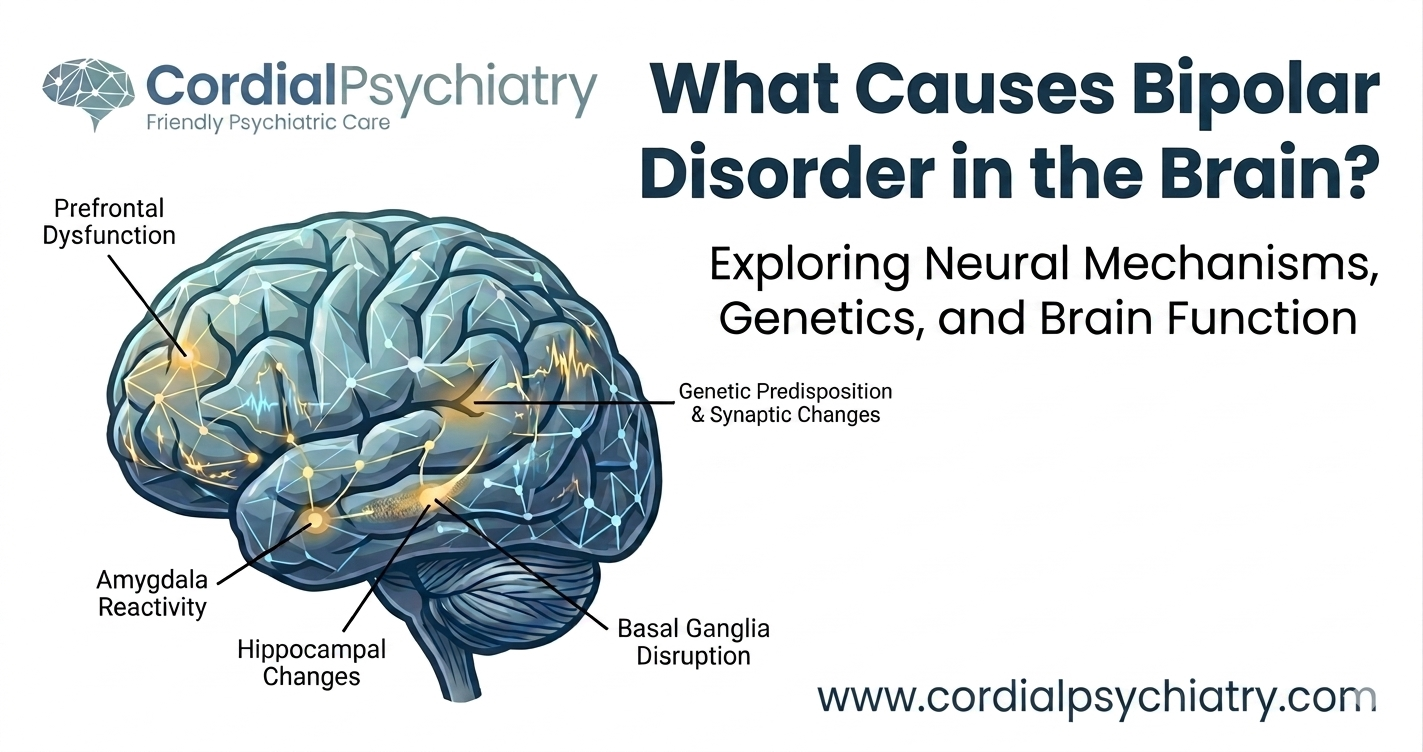 CordialPsychiatry
Friendly Psychiatric Care

What Causes Bipolar Disorder in the Brain?

Exploring Neural Mechanisms, Genetics, and Brain Function

Prefrontal Dysfunction

Genetic Predisposition & Synaptic Changes

Amygdala Reactivity

Hippocampal Changes

Basal Ganglia Disruption

www.cordialpsychiatry.com